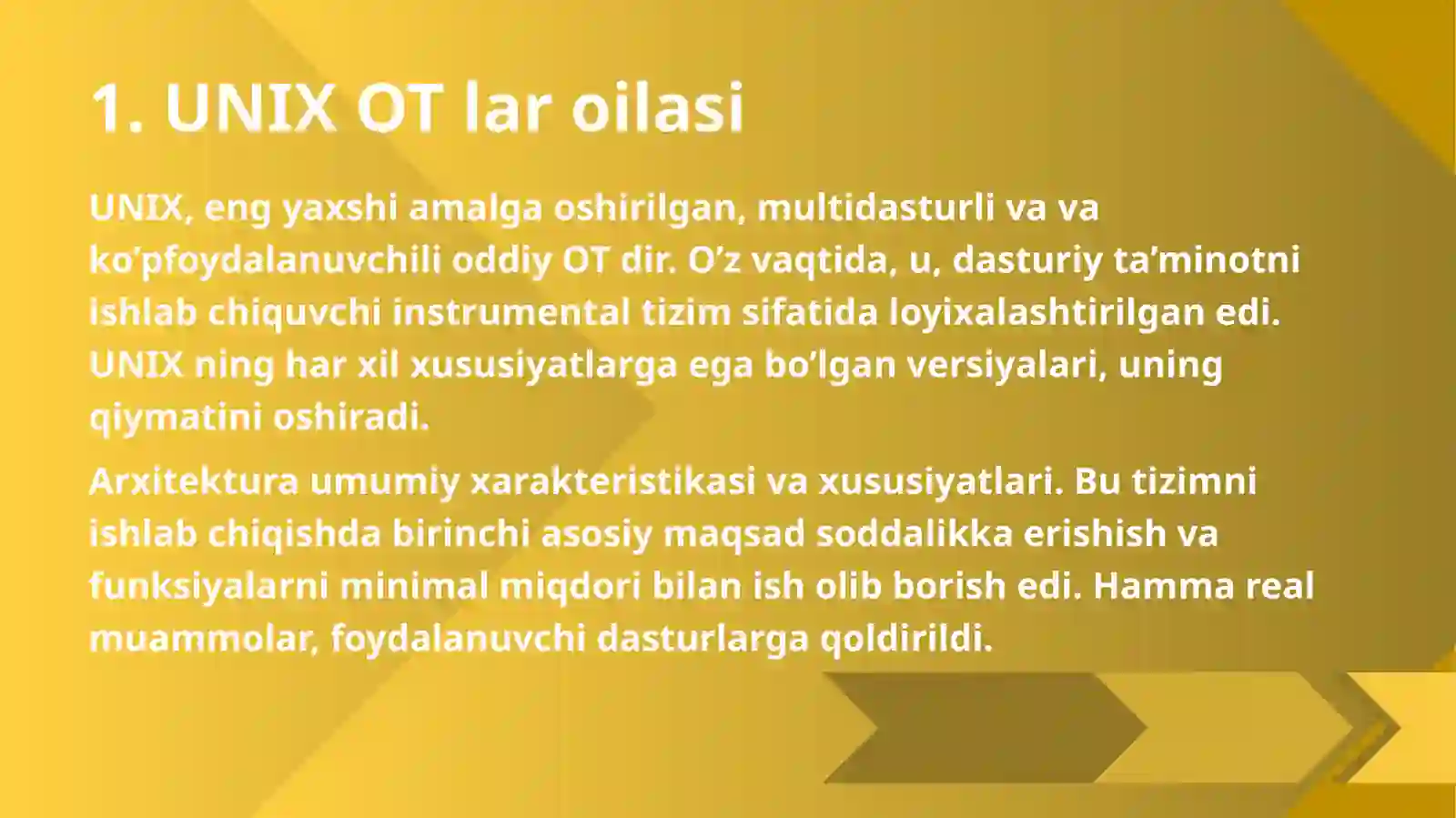 1. UNIX OT lar oilasi

UNIX, eng yaxshi amalga oshirilgan, multidasturli va va ko’pfoydalanuvchili oddiy OT dir. O’z vaqtida, u, dasturiy ta’minotni ishlab chiquvchi instrumental tizim sifatida loyixalashtirilgan edi. UNIX ning har xil xususiyatlarga ega bo’lgan versiyalari, uning qiymatini oshiradi.

Arxitektura umumiy xarakteristikasi va xususiyatlari. Bu tizimni ishlab chiqishda birinchi asosiy maqsad soddalikka erishish va funksiyalarni minimal miqdori bilan ish olib borish edi. Hamma real muammolar, foydalanuvchi dasturlarga qoldirildi.